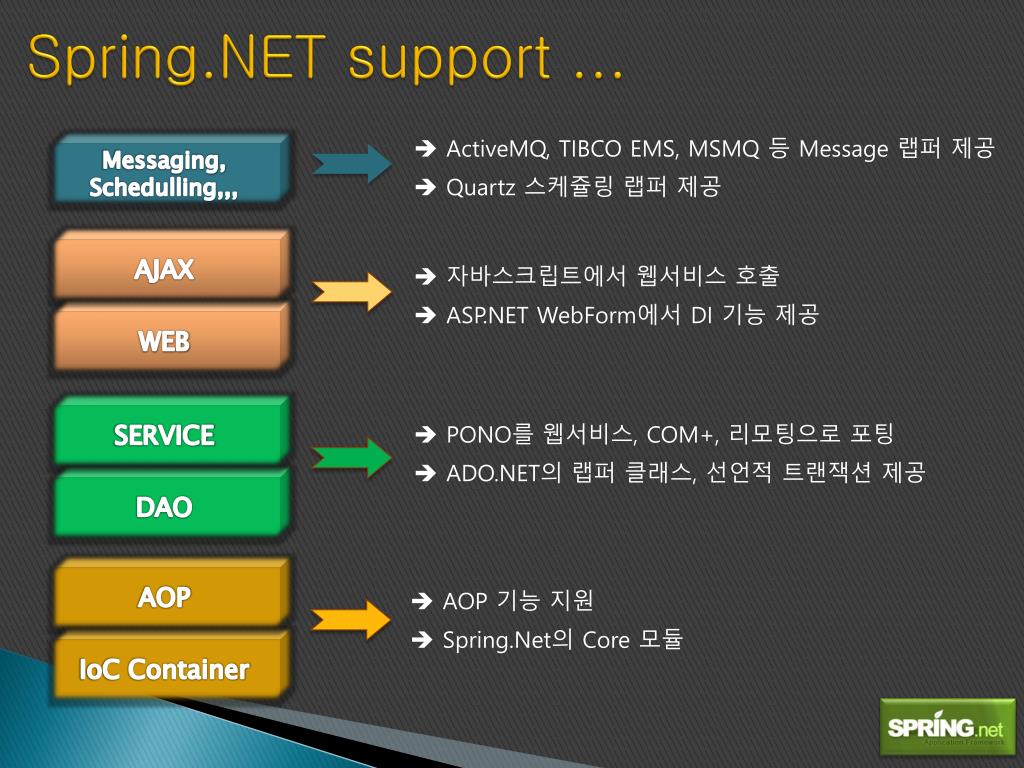 Spring.NET support …

Messaging, Schedulling,,,

➔ ActiveMQ, TIBCO EMS, MSMQ 등 Message 랩퍼 제공
➔ Quartz 스케쥴링 랩퍼 제공

AJAX

WEB

➔ 자바스크립트에서 웹서비스 호출
➔ ASP.NET WebForm에서 DI 기능 제공

SERVICE

DAO

➔ PONO를 웹서비스, COM+, 리모팅으로 포팅
➔ ADO.NET의 랩퍼 클래스, 선언적 트랜잭션 제공

AOP

IoC Container

➔ AOP 기능 지원
➔ Spring.Net의 Core 모듈

SPRING.net
Application Framework